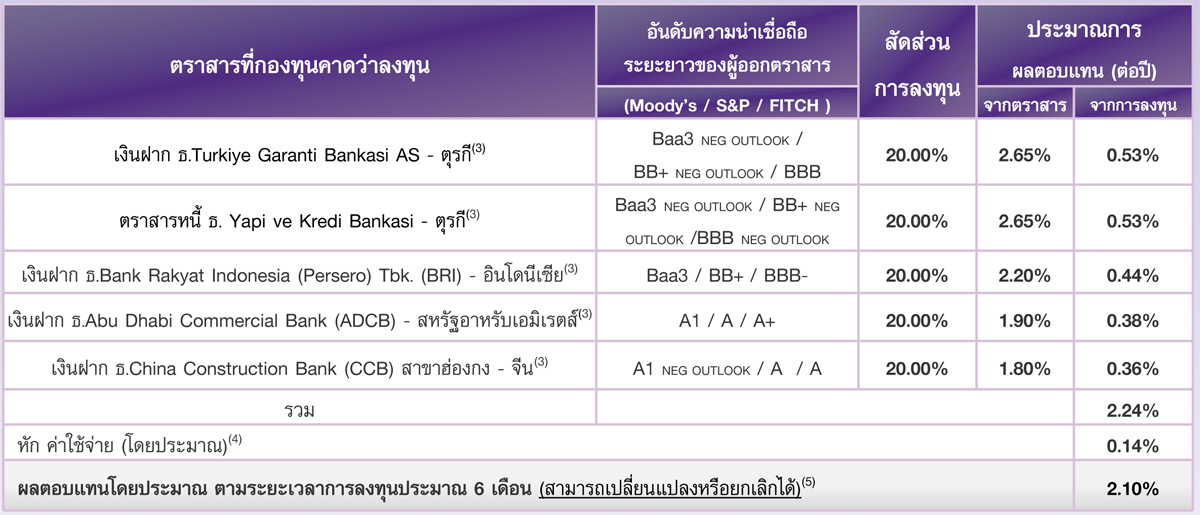 | ตราสารที่กองทุนคาดว่าลงทุน | อันดับความน่าเชื่อถือ ระยะยาวของผู้ออกตราสาร (Moody's / S&P / FITCH ) | สัดส่วน การลงทุน | ประมาณการ ผลตอบแทน (ต่อปี) จากตราสาร | ประมาณการ ผลตอบแทน (ต่อปี) จากการลงทุน |
|---|---|---|---|---|
| เงินฝาก ธ.Turkiye Garanti Bankasi AS - ตุรกี$^{(3)}$ | Baa3 NEG OUTLOOK / BB+ NEG OUTLOOK / BBB | 20.00% | 2.65% | 0.53% |
| ตราสารหนี้ ธ. Yapi ve Kredi Bankasi - ตุรกี$^{(3)}$ | Baa3 NEG OUTLOOK / BB+ NEG OUTLOOK /BBB NEG OUTLOOK | 20.00% | 2.65% | 0.53% |
| เงินฝาก ธ.Bank Rakyat Indonesia (Persero) Tbk. (BRI) - อินโดนีเซีย$^{(3)}$ | Baa3 / BB+ / BBB- | 20.00% | 2.20% | 0.44% |
| เงินฝาก ธ.Abu Dhabi Commercial Bank (ADCB) - สหรัฐอาหรับเอมิเรตส์$^{(3)}$ | A1 / A / A+ | 20.00% | 1.90% | 0.38% |
| เงินฝาก ธ.China Construction Bank (CCB) สาขาฮ่องกง - จีน$^{(3)}$ | A1 NEG OUTLOOK / A / A | 20.00% | 1.80% | 0.36% |
| รวม | | | | 2.24% |
| หัก ค่าใช้จ่าย (โดยประมาณ)$^{(4)}$ | | | | 0.14% |
| ผลตอบแทนโดยประมาณ ตามระยะเวลาการลงทุนประมาณ 6 เดือน (สามารถเปลี่ยนแปลงหรือยกเลิกได้)$^{(5)}$ | | | | 2.10% |